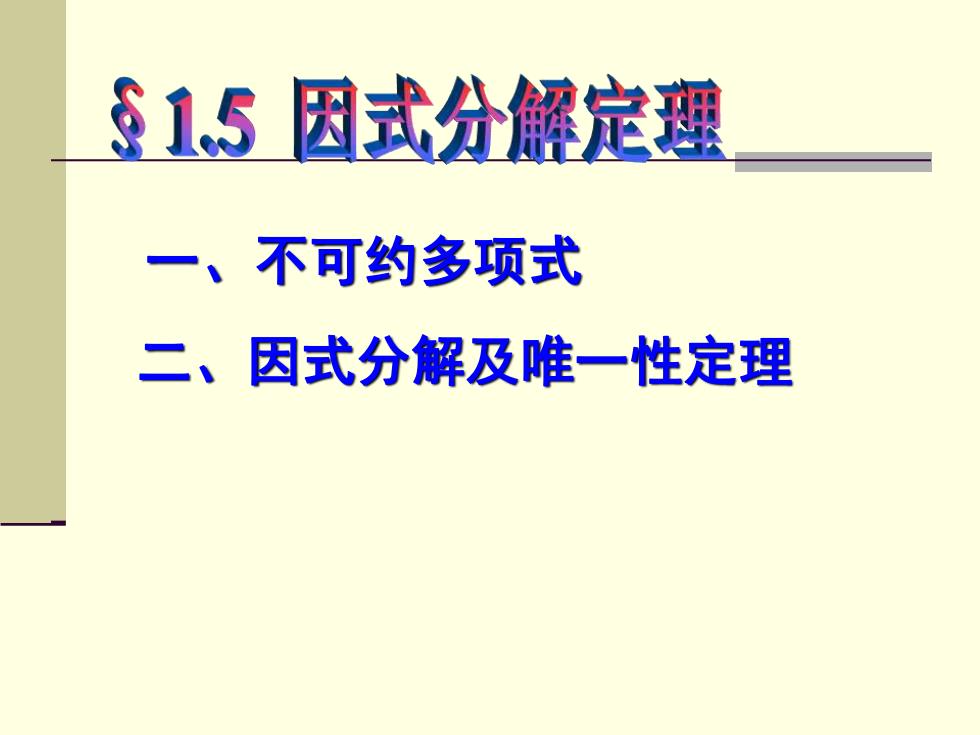 §1.5 因式分解定理

一、不可约多项式

二、因式分解及唯一性定理